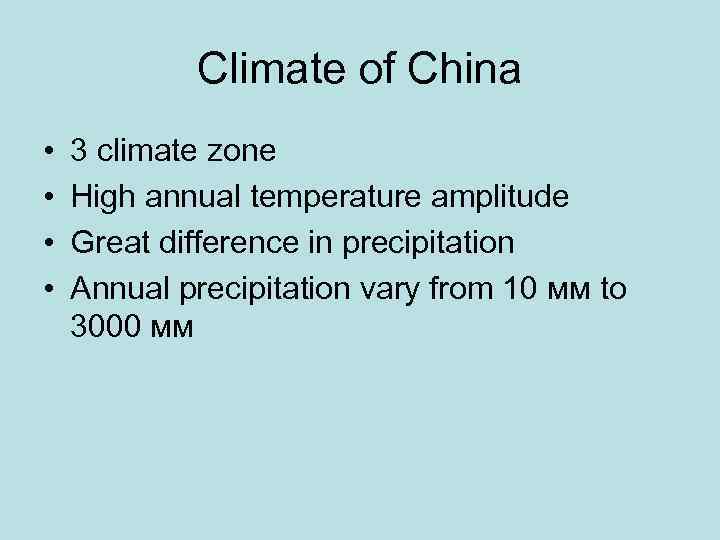 Climate of China

• 3 climate zone
• High annual temperature amplitude
• Great difference in precipitation
• Annual precipitation vary from 10 мм to 3000 мм